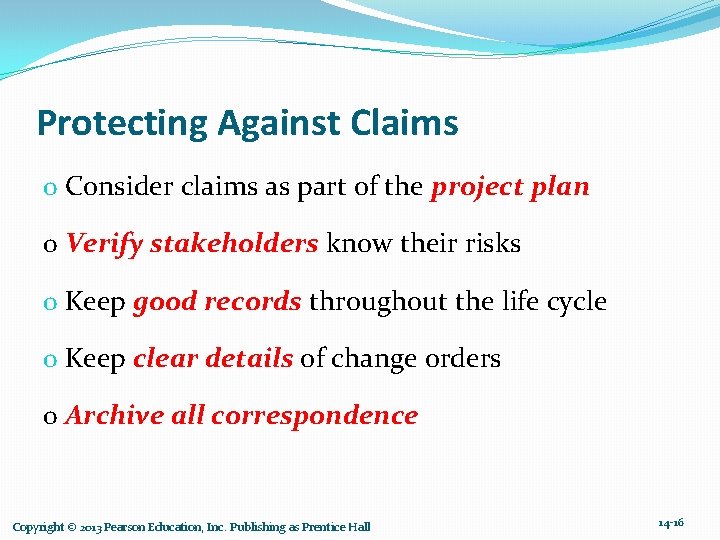 Protecting Against Claims

o Consider claims as part of the project plan

o Verify stakeholders know their risks

o Keep good records throughout the life cycle

o Keep clear details of change orders

o Archive all correspondence

Copyright © 2013 Pearson Education, Inc. Publishing as Prentice Hall

14-16